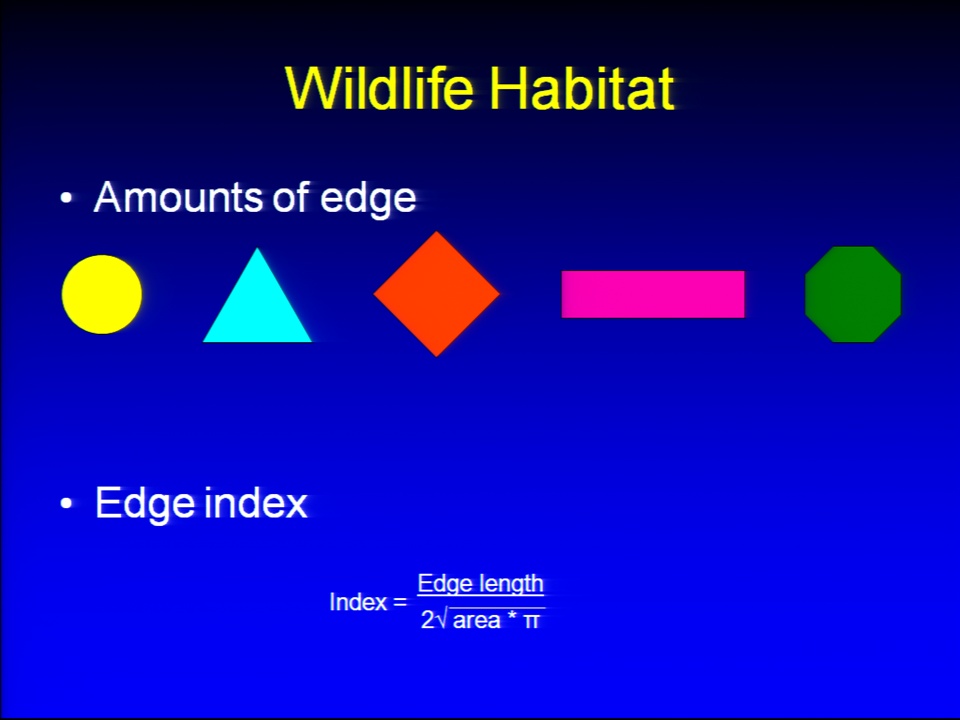 Wildlife Habitat

• Amounts of edge

• Edge index

$\text{Index} = \frac{\text{Edge length}}{2\sqrt{\text{area} * \pi}}$